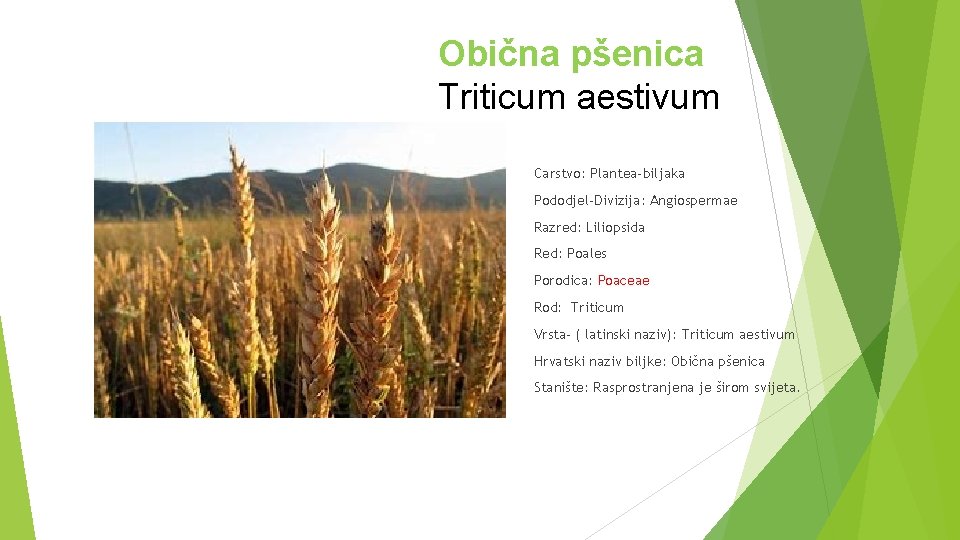 Obična pšenica
Triticum aestivum

Carstvo: Plantea-biljaka

Pododjel-Divizija: Angiospermae

Razred: Liliopsida

Red: Poales

Porodica: Poaceae

Rod: Triticum

Vrsta- ( latinski naziv): Triticum aestivum

Hrvatski naziv biljke: Obična pšenica

Stanište: Rasprostranjena je širom svijeta.